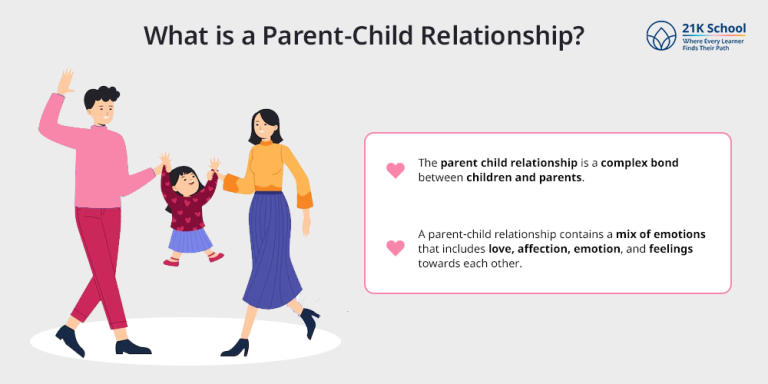 What is a Parent-Child Relationship?

21K School
Where Every Learner Finds Their Path

The parent child relationship is a complex bond between children and parents.

A parent-child relationship contains a mix of emotions that includes love, affection, emotion, and feelings towards each other.